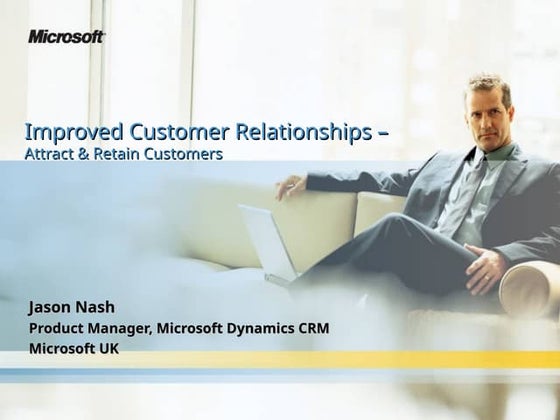 Microsoft

Improved Customer Relationships –
Attract & Retain Customers

Jason Nash
Product Manager, Microsoft Dynamics CRM
Microsoft UK